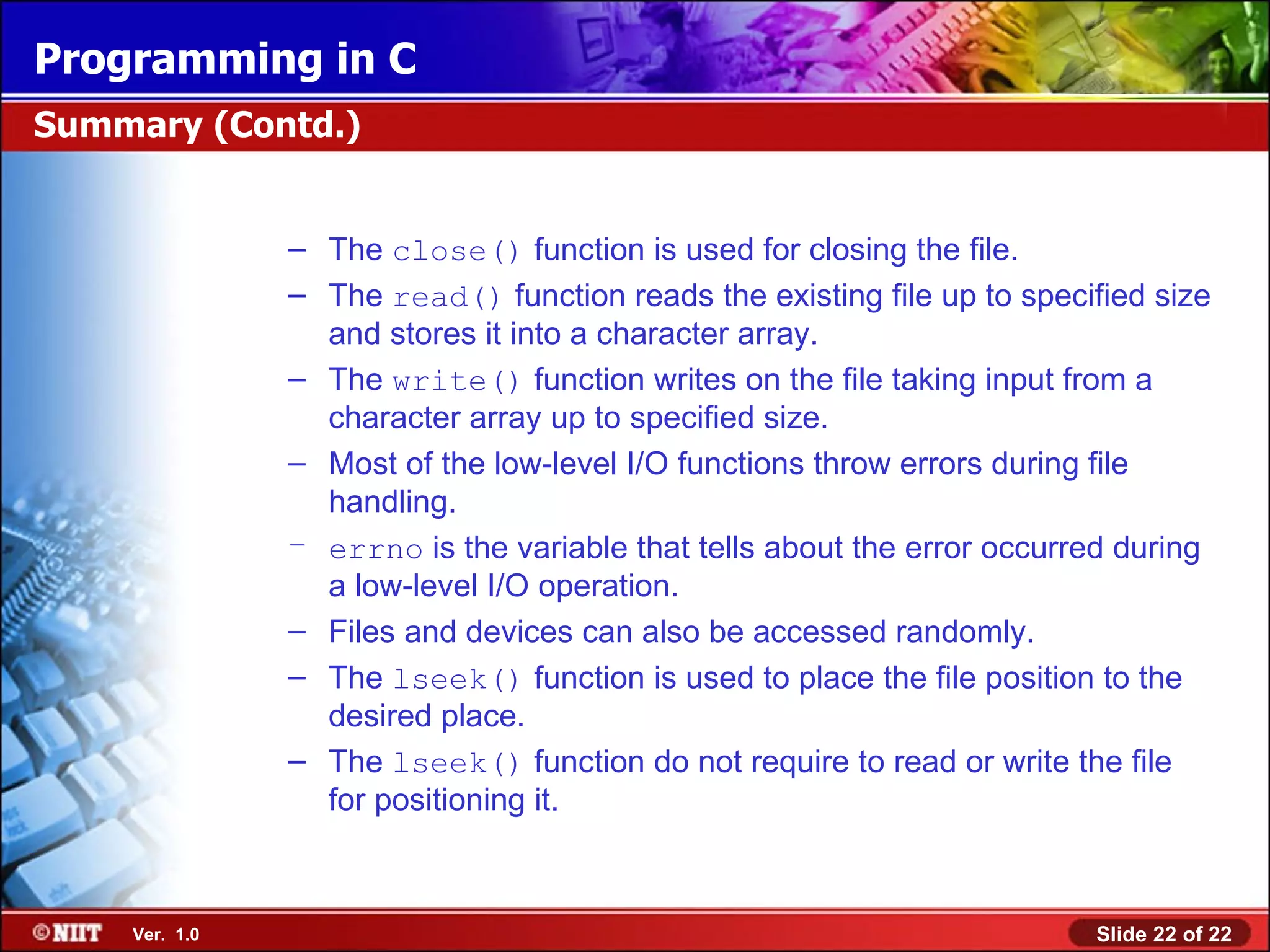 Programming in C

Summary (Contd.)

– The close() function is used for closing the file.

– The read() function reads the existing file up to specified size and stores it into a character array.

– The write() function writes on the file taking input from a character array up to specified size.

– Most of the low-level I/O functions throw errors during file handling.

– errno is the variable that tells about the error occurred during a low-level I/O operation.

– Files and devices can also be accessed randomly.

– The lseek() function is used to place the file position to the desired place.

– The lseek() function do not require to read or write the file for positioning it.

©NIIT Ver. 1.0

Slide 22 of 22